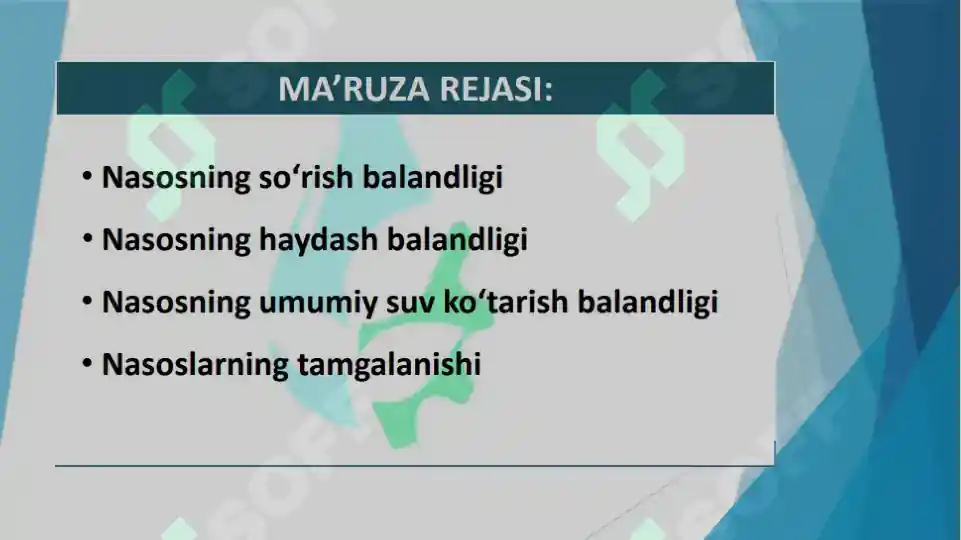 MA’RUZA REJASI:

• Nasosning so‘rish balandligi
• Nasosning haydash balandligi
• Nasosning umumiy suv ko‘tarish balandligi
• Nasoslarning tamgalanishi